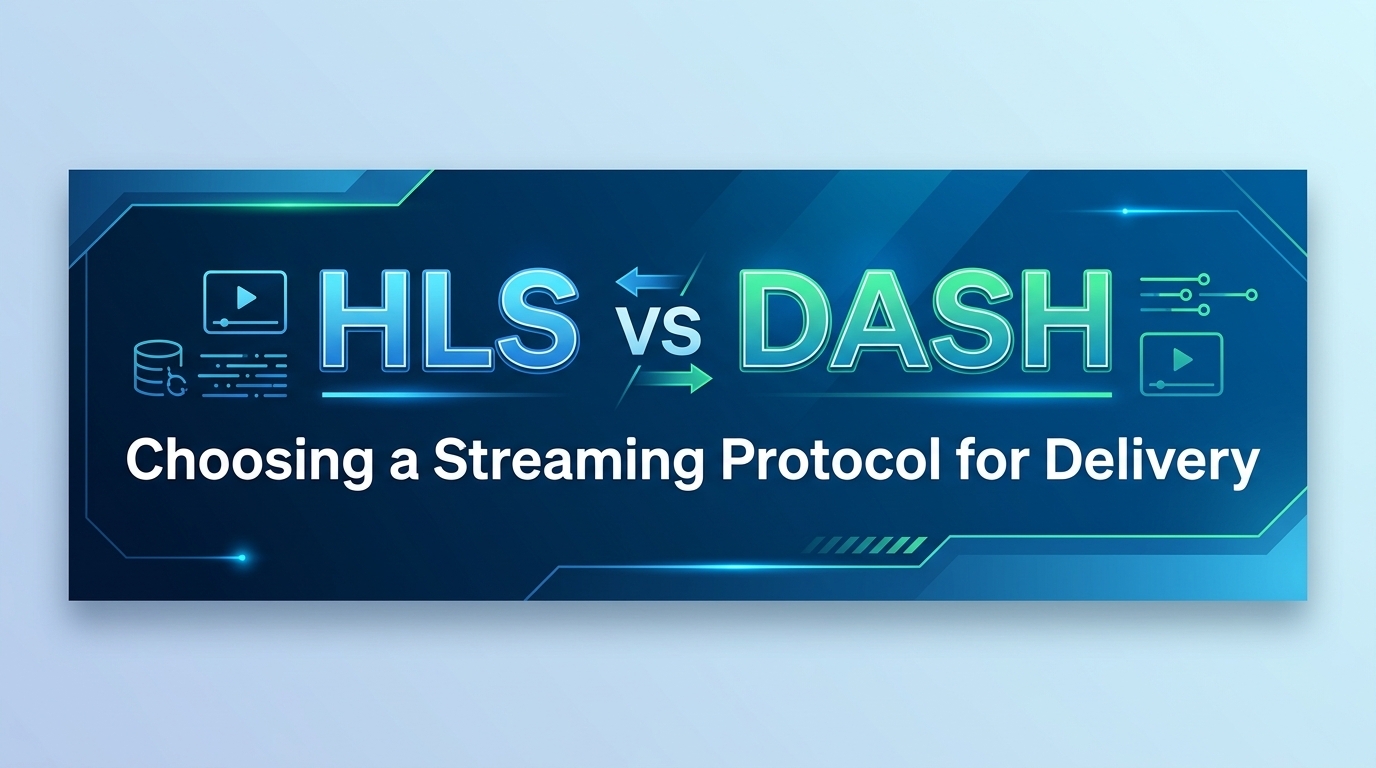 HLS vs DASH

Choosing a Streaming Protocol for Delivery